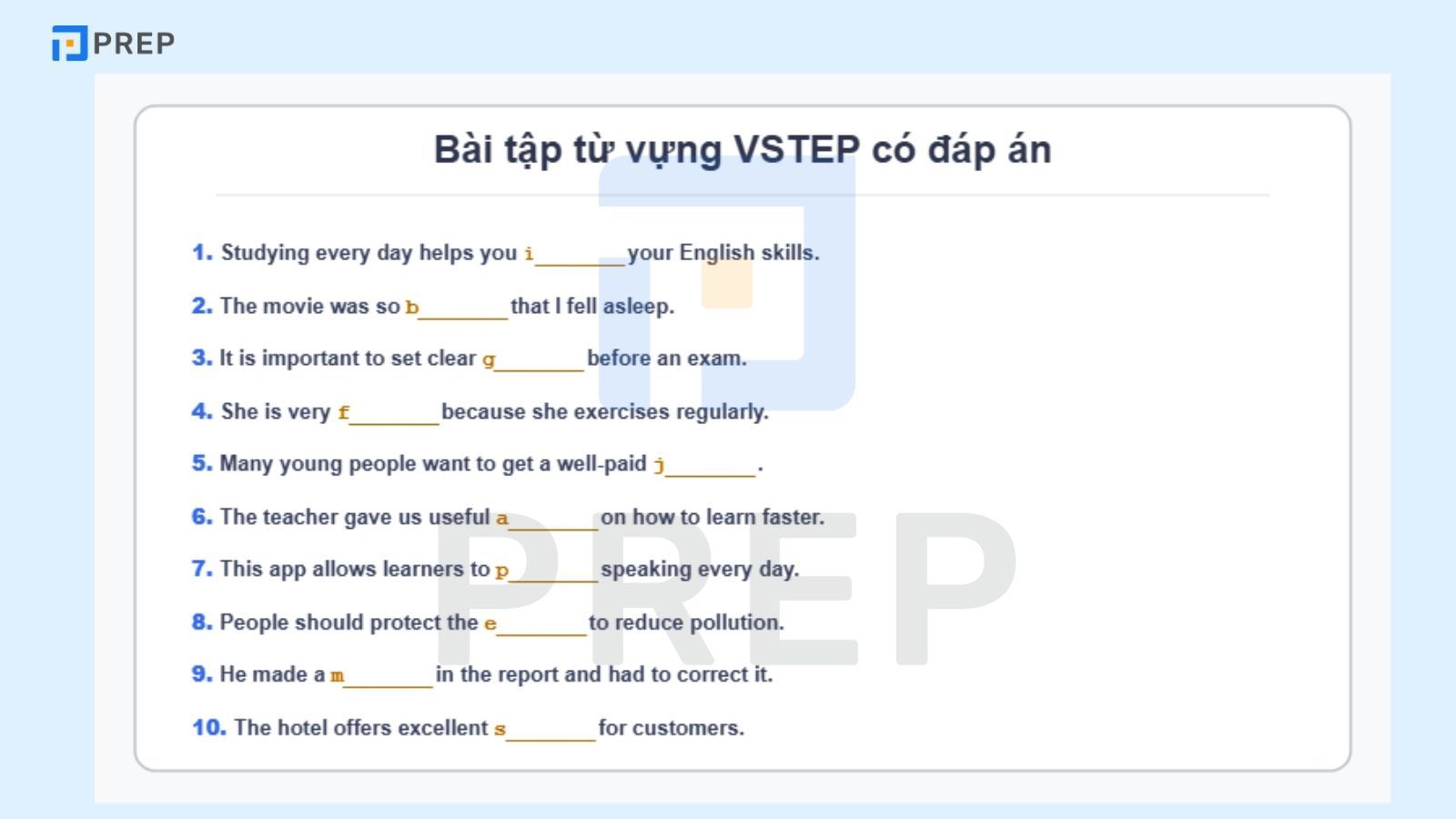 PREP

Bài tập từ vựng VSTEP có đáp án

1. Studying every day helps you i________ your English skills.

2. The movie was so b________ that I fell asleep.

3. It is important to set clear g________ before an exam.

4. She is very f________ because she exercises regularly.

5. Many young people want to get a well-paid j________.

6. The teacher gave us useful a________ on how to learn faster.

7. This app allows learners to p________ speaking every day.

8. People should protect the e________ to reduce pollution.

9. He made a m________ in the report and had to correct it.

10. The hotel offers excellent s________ for customers.

PREP